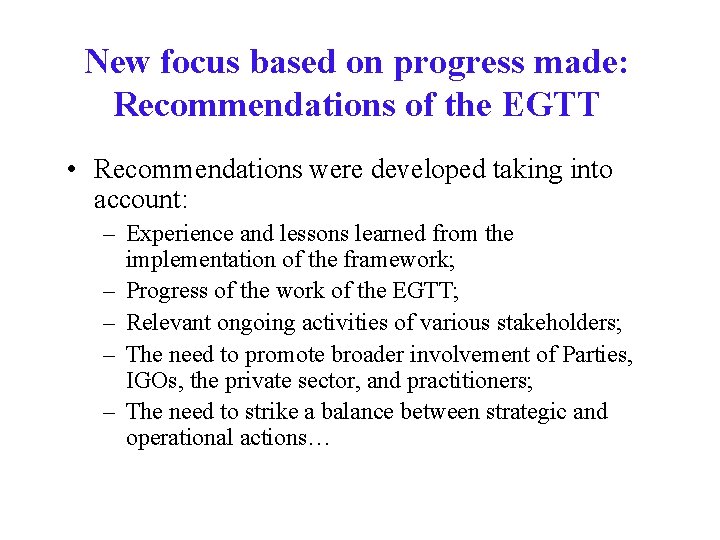 New focus based on progress made: Recommendations of the EGTT

• Recommendations were developed taking into account:

– Experience and lessons learned from the implementation of the framework;

– Progress of the work of the EGTT;

– Relevant ongoing activities of various stakeholders;

– The need to promote broader involvement of Parties, IGOs, the private sector, and practitioners;

– The need to strike a balance between strategic and operational actions…